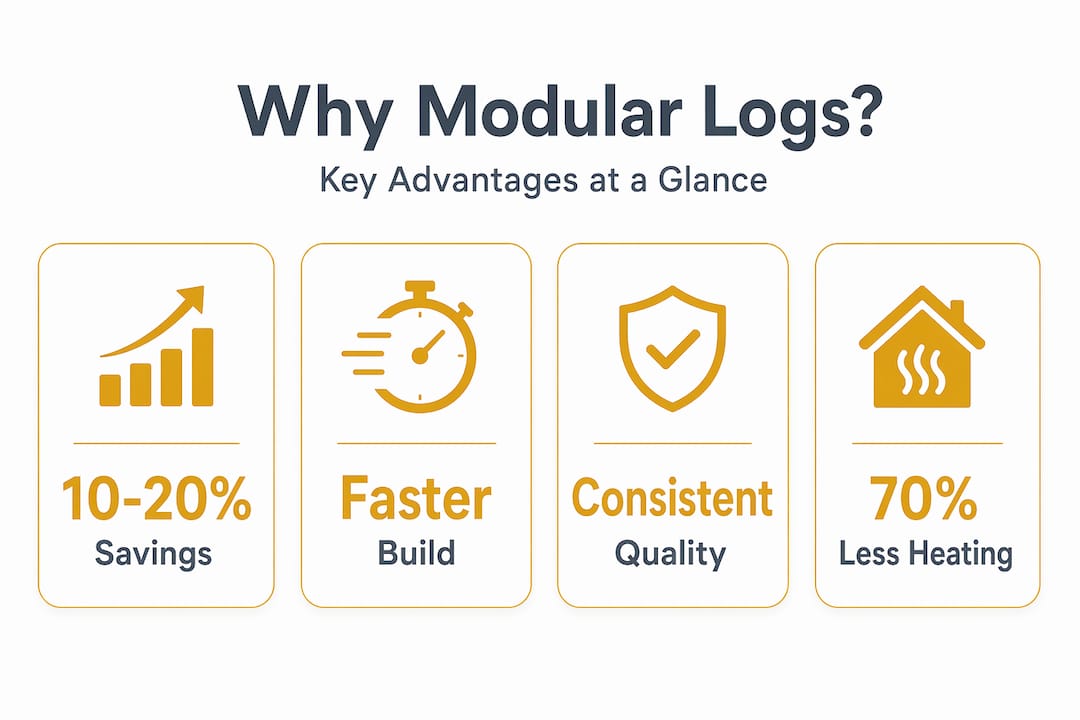 Why Modular Logs?

Key Advantages at a Glance

10-20%
Savings

Faster
Build

Consistent
Quality

70%
Less Heating